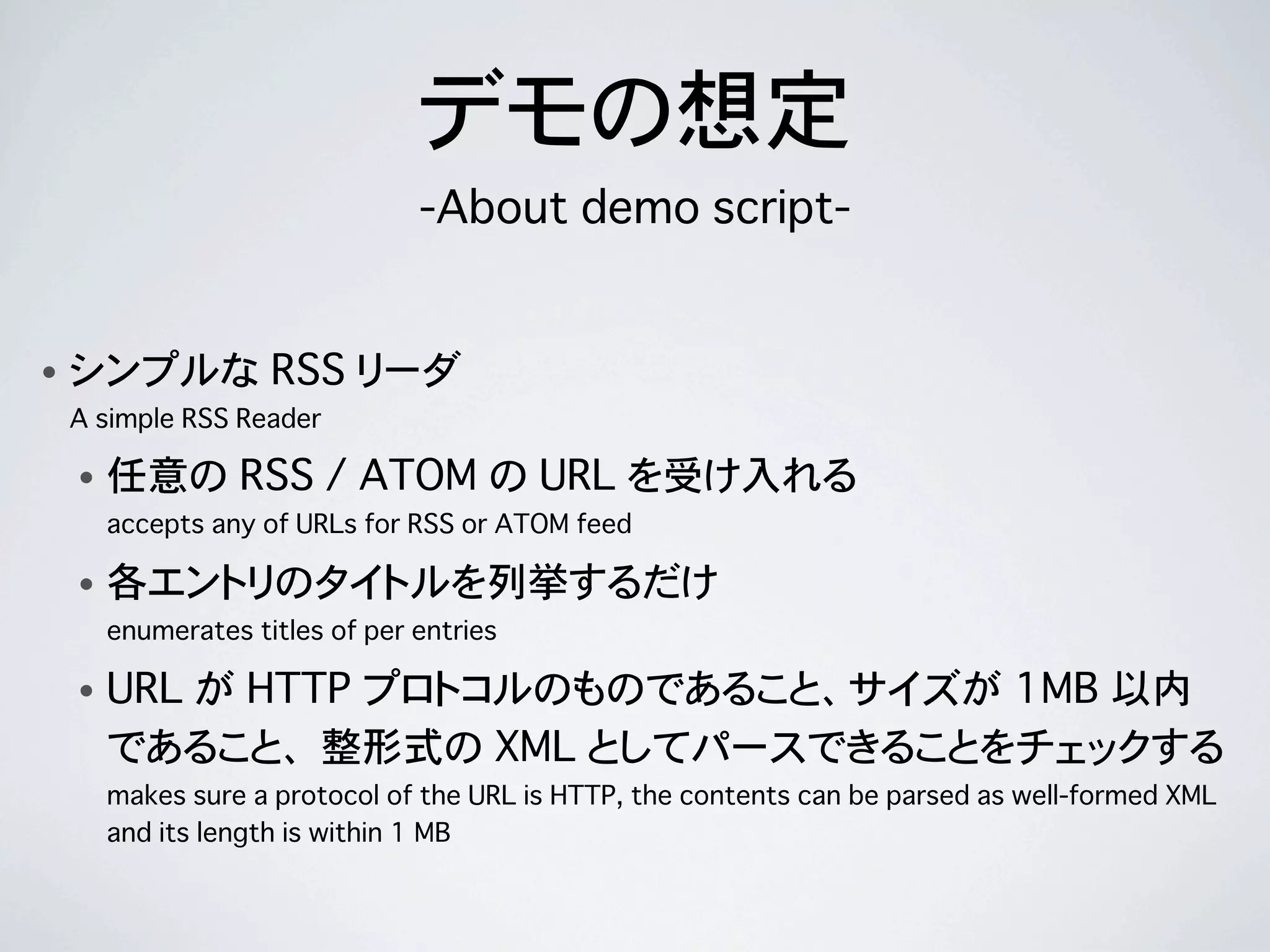 デモの想定

-About demo script-

• シンプルな RSS リーダ
A simple RSS Reader

• 任意の RSS / ATOM の URL を受け入れる
accepts any of URLs for RSS or ATOM feed

• 各エントリのタイトルを列挙するだけ
enumerates titles of per entries

• URL が HTTP プロトコルのものであること、サイズが 1MB 以内であること、整形式の XML としてパースできることをチェックする
makes sure a protocol of the URL is HTTP, the contents can be parsed as well-formed XML and its length is within 1 MB